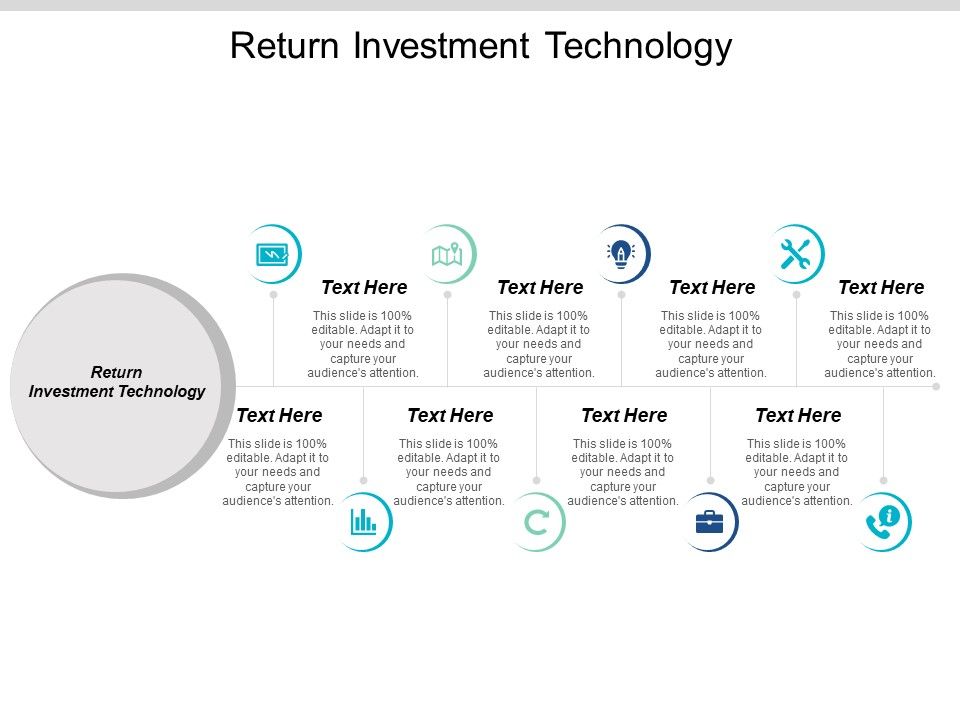 Return Investment Technology

Return Investment Technology

Text Here

This slide is 100% editable. Adapt it to your needs and capture your audience's attention.

Text Here

This slide is 100% editable. Adapt it to your needs and capture your audience's attention.

Text Here

This slide is 100% editable. Adapt it to your needs and capture your audience's attention.

Text Here

This slide is 100% editable. Adapt it to your needs and capture your audience's attention.

Text Here

This slide is 100% editable. Adapt it to your needs and capture your audience's attention.

Text Here

This slide is 100% editable. Adapt it to your needs and capture your audience's attention.

Text Here

This slide is 100% editable. Adapt it to your needs and capture your audience's attention.

Text Here

This slide is 100% editable. Adapt it to your needs and capture your audience's attention.